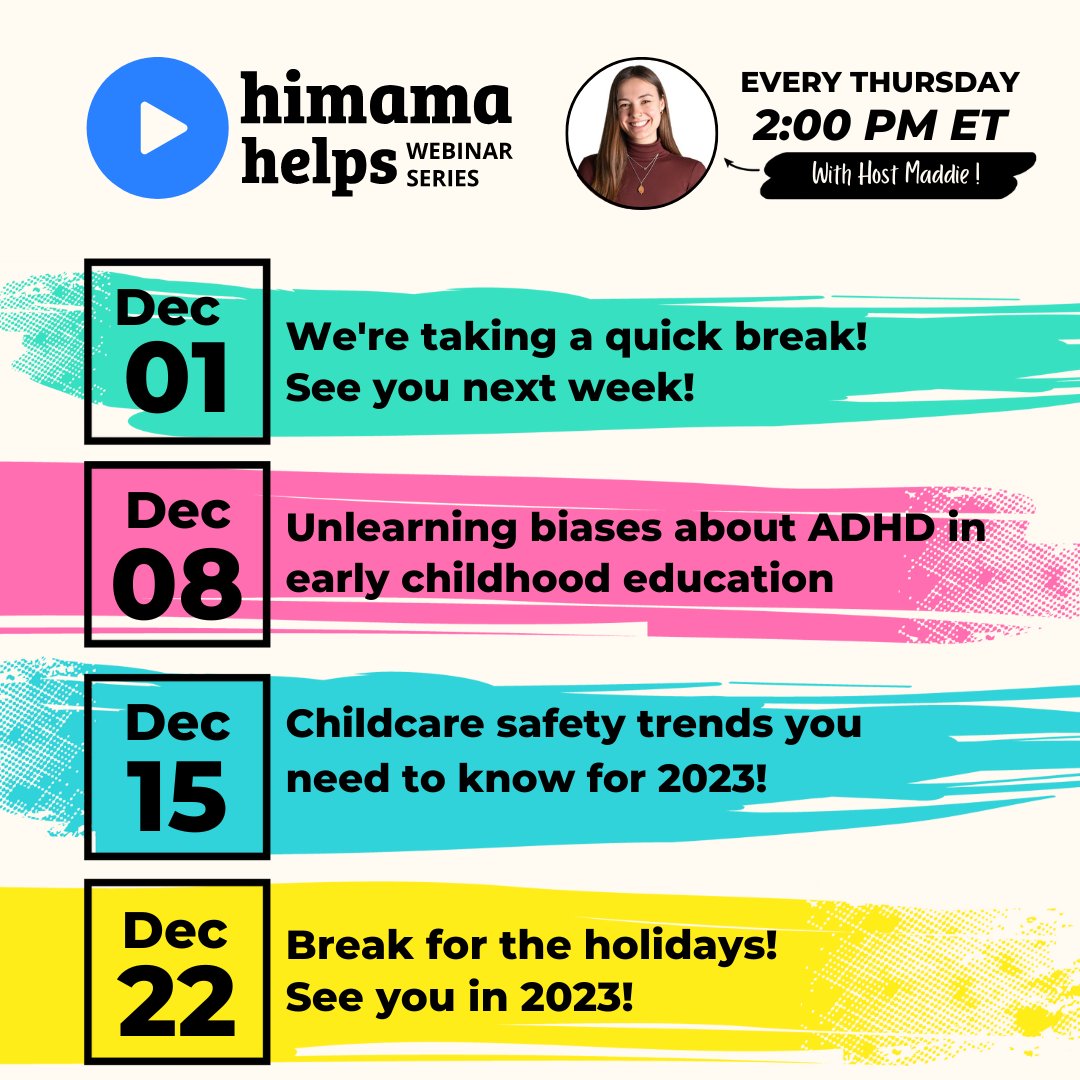 himama helps WEBINAR SERIES

EVERY THURSDAY
2:00 PM ET
With Host Maddie !

Dec 01
We're taking a quick break! See you next week!

Dec 08
Unlearning biases about ADHD in early childhood education

Dec 15
Childcare safety trends you need to know for 2023!

Dec 22
Break for the holidays! See you in 2023!